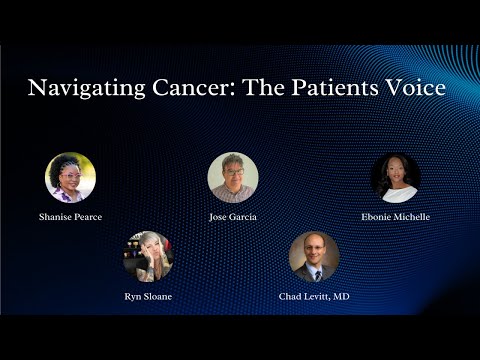 Navigating Cancer: The Patients Voice

Shanise Pearce

Jose García

Ebonie Michelle

Ryn Sloane

Chad Levitt, MD